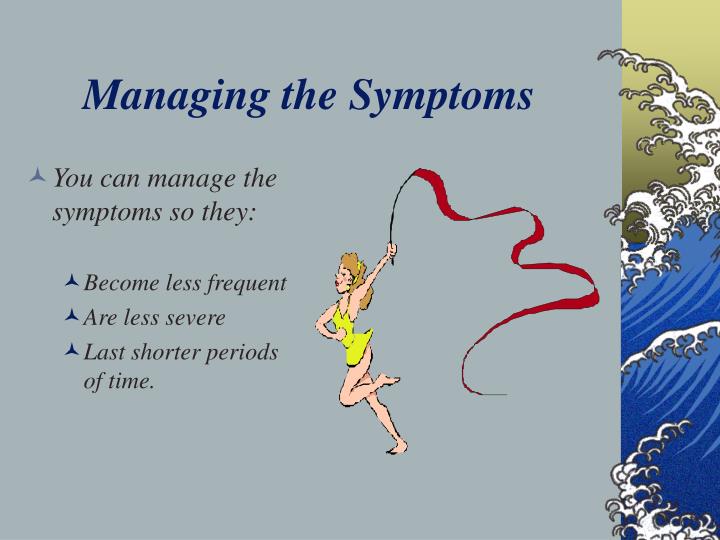 Managing the Symptoms

You can manage the symptoms so they:

Become less frequent
Are less severe
Last shorter periods of time.